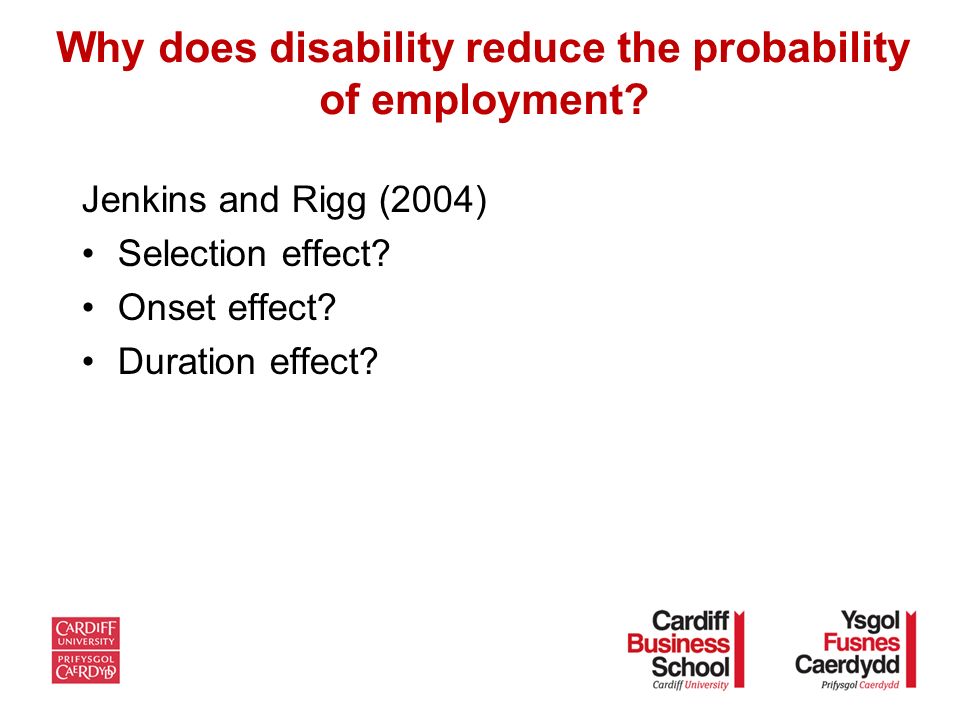 Why does disability reduce the probability of employment?

Jenkins and Rigg (2004)
• Selection effect?
• Onset effect?
• Duration effect?

CARDIFF UNIVERSITY
PRIFYSGOL CAERDYDD

Cardiff Business School
Cardiff University

Ysgol Fusnes Caerdydd
Prifysgol Caerdydd